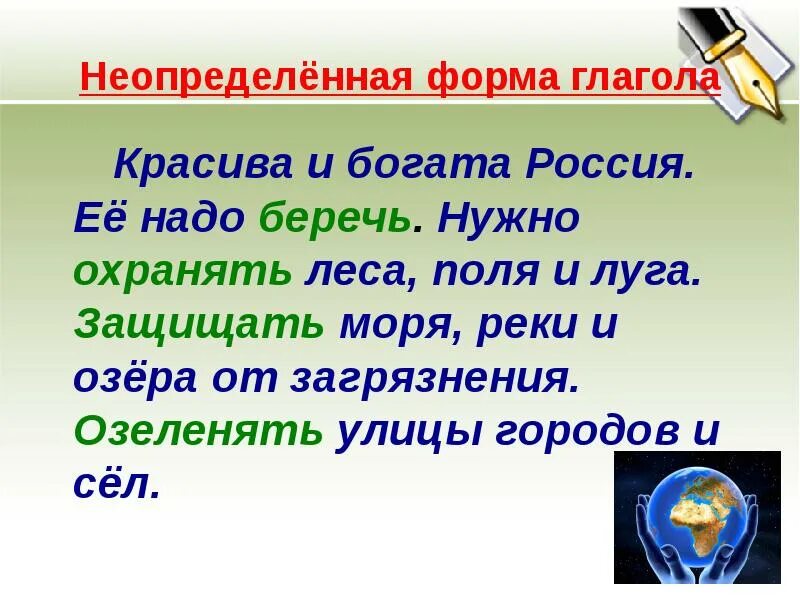 Неопределённая форма глагола

Красива и богата Россия. Её надо беречь. Нужно охранять леса, поля и луга. Защищать моря, реки и озёра от загрязнения. Озеленять улицы городов и сёл.